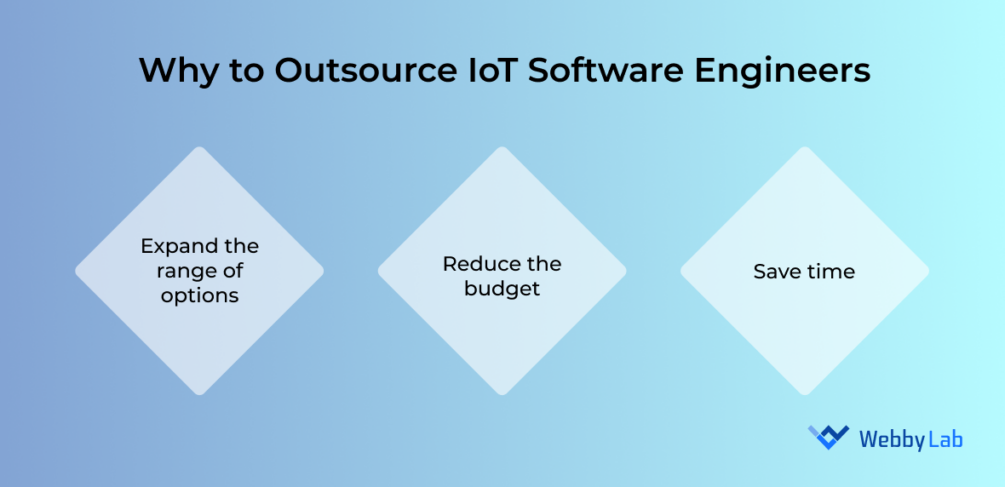 Why to Outsource IoT Software Engineers

Expand the range of options

Reduce the budget

Save time

WebbyLab